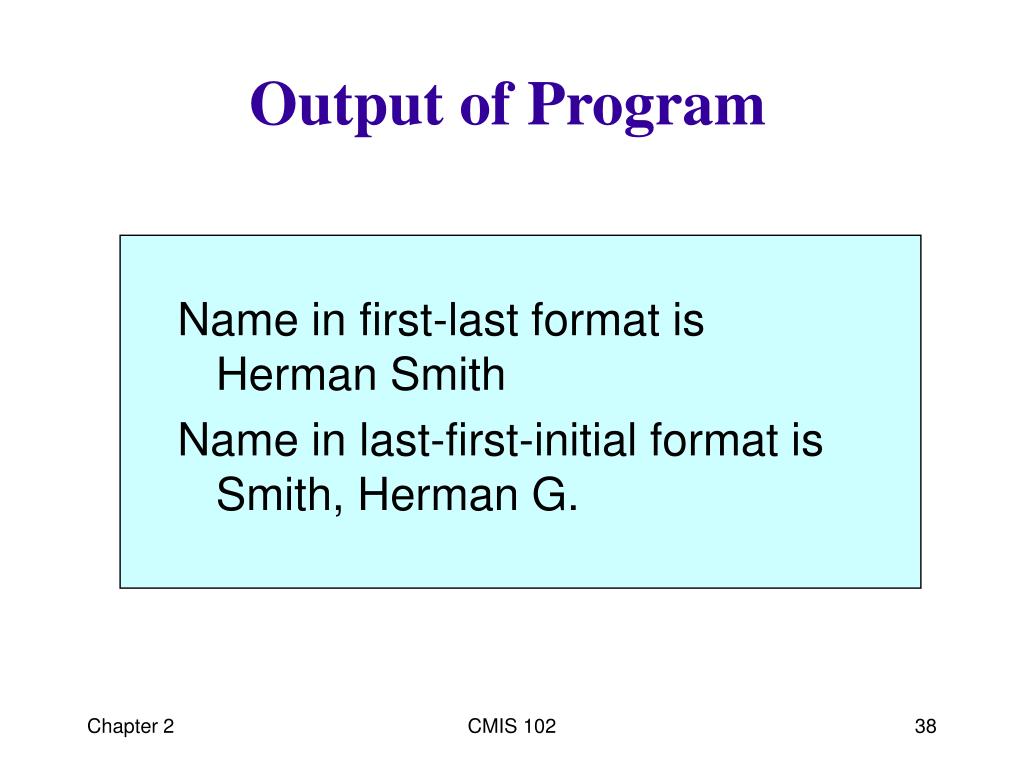 Output of Program

Name in first-last format is Herman Smith

Name in last-first-initial format is Smith, Herman G.

Chapter 2

CMIS 102

38